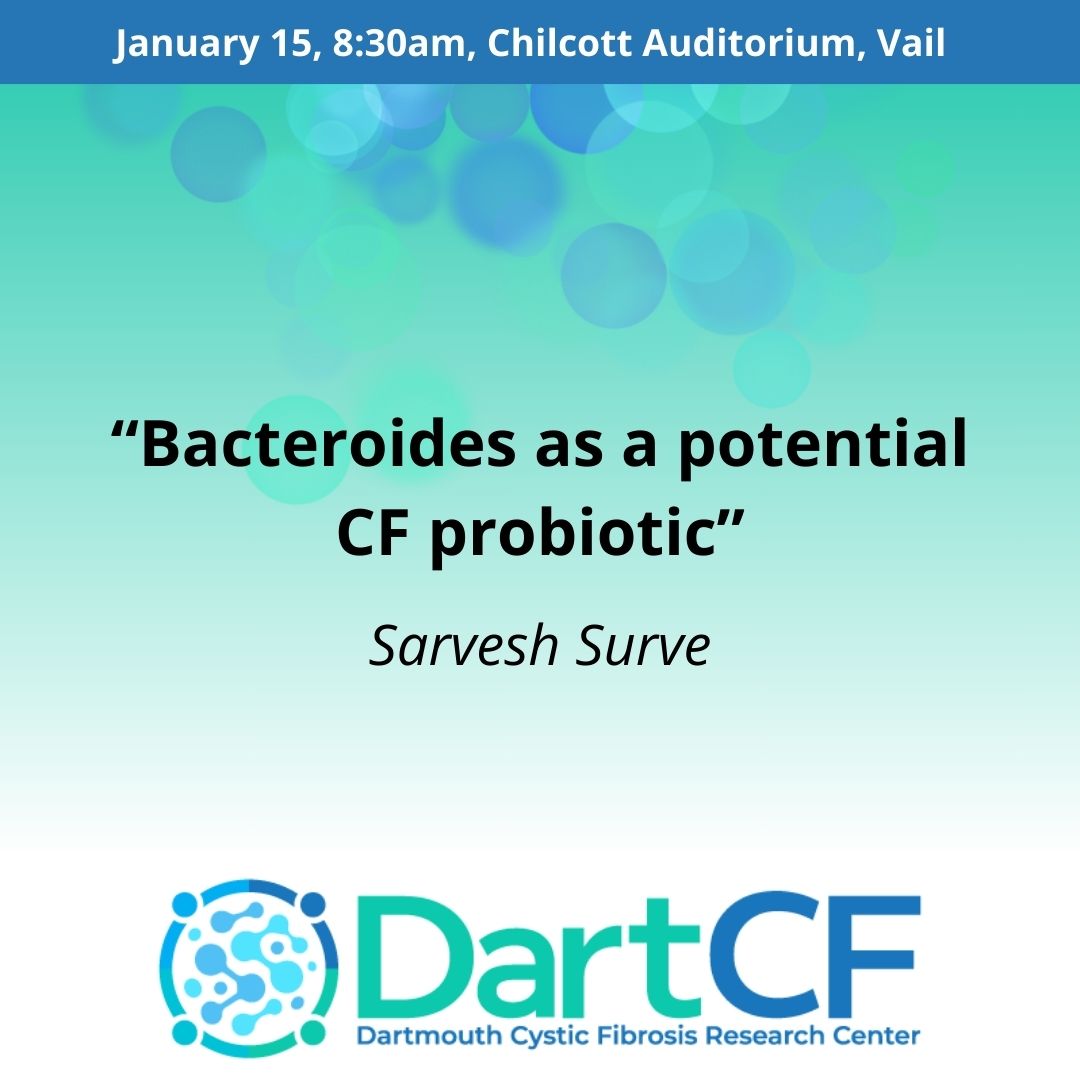 January 15, 8:30am, Chilcott Auditorium, Vail

“Bacteroides as a potential CF probiotic”

Sarvesh Surve

DartCF
Dartmouth Cystic Fibrosis Research Center